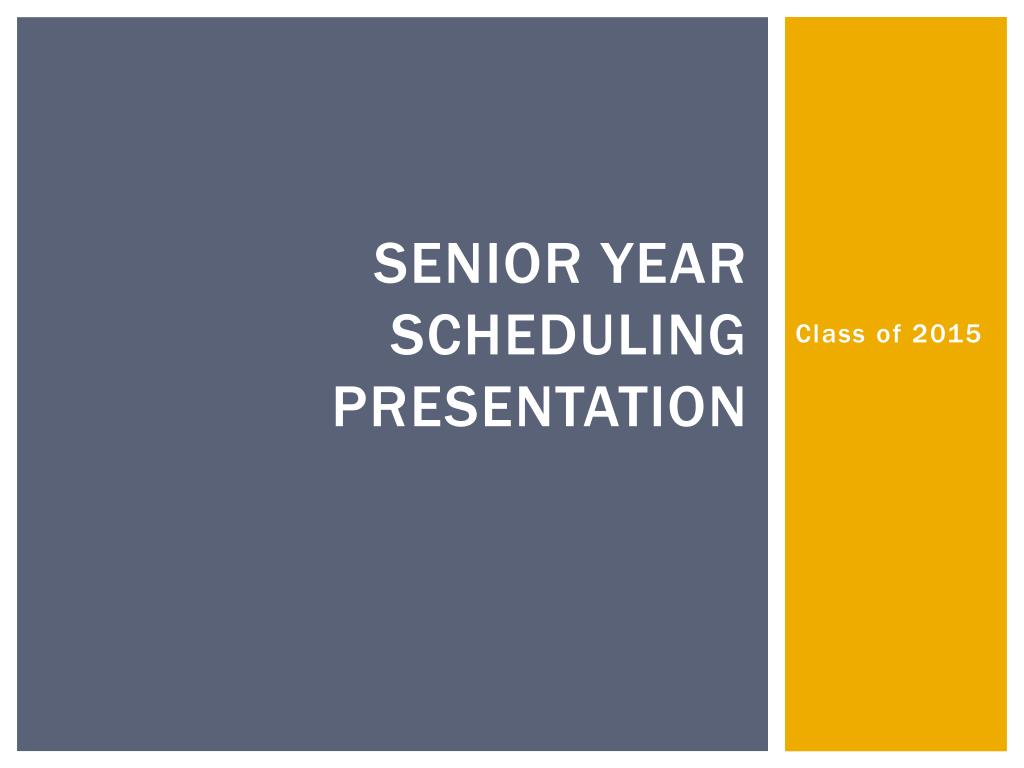 SENIOR YEAR SCHEDULING PRESENTATION

Class of 2015